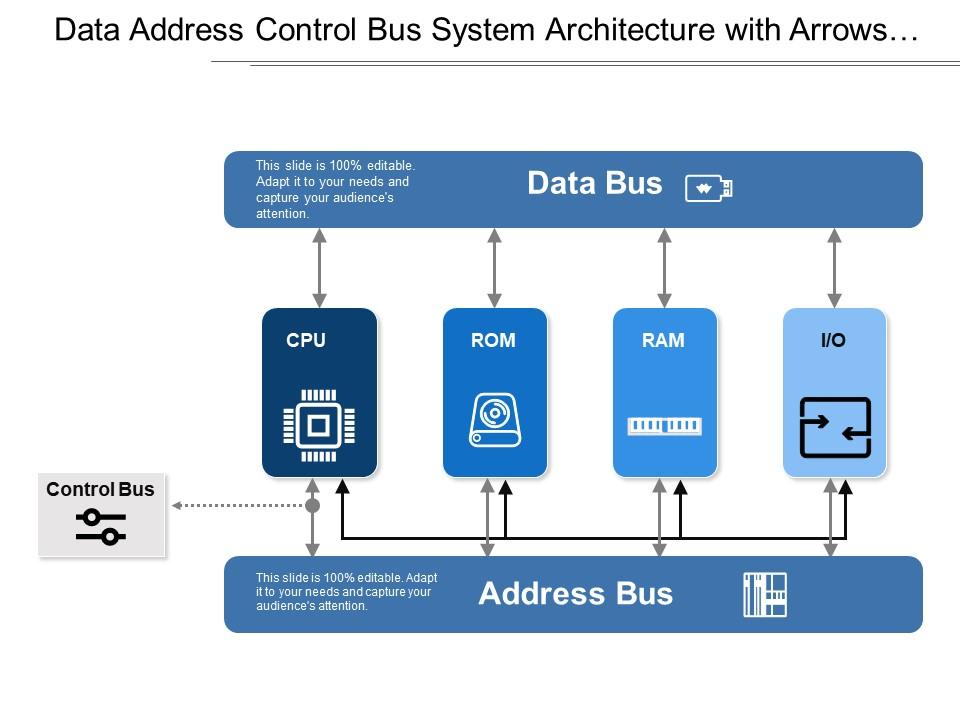 Data Address Control Bus System Architecture with Arrows…

This slide is 100% editable. Adapt it to your needs and capture your audience's attention.

Data Bus

CPU

ROM

RAM

I/O

Control Bus

This slide is 100% editable. Adapt it to your needs and capture your audience's attention.

Address Bus